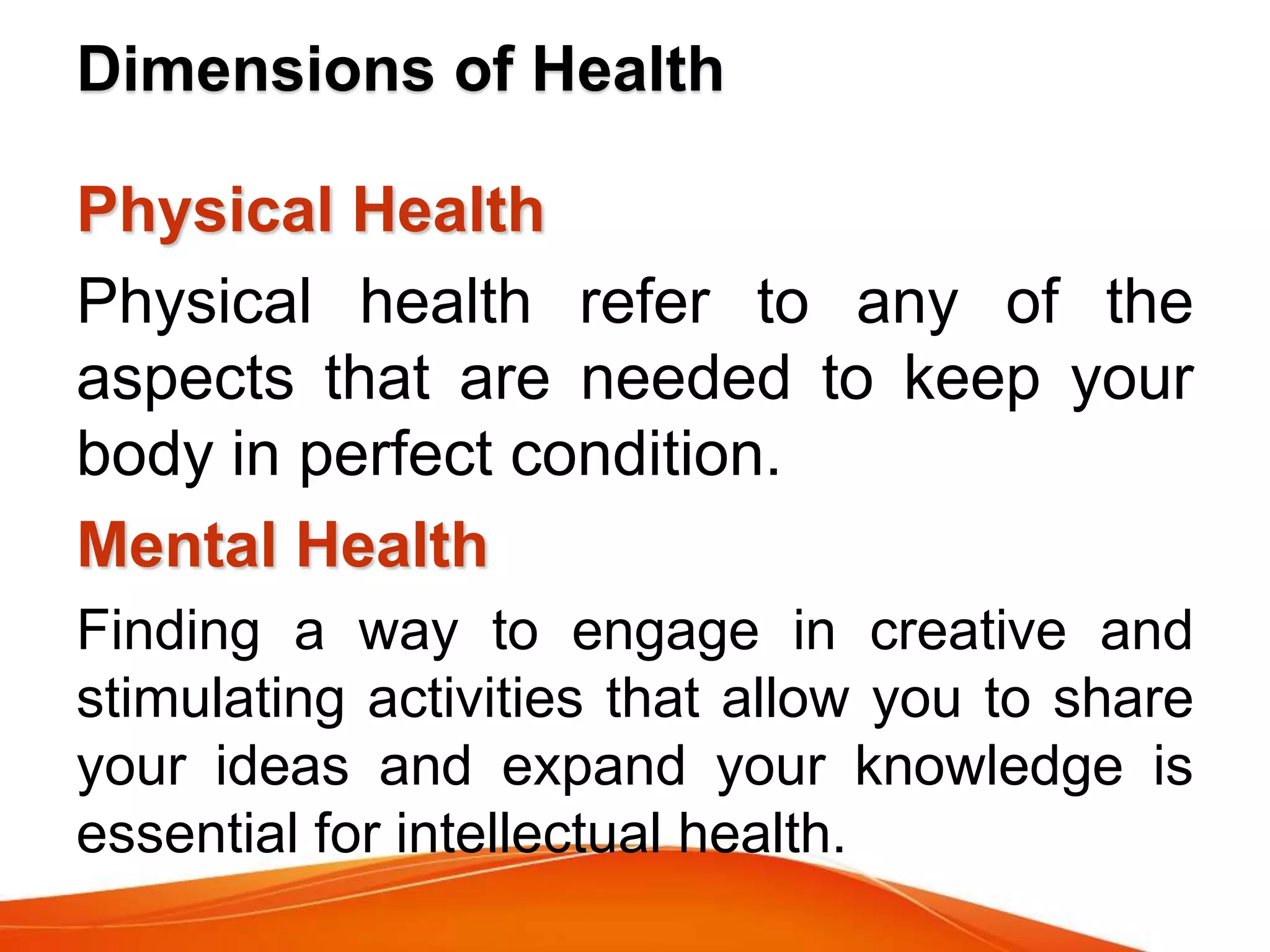 Dimensions of Health

Physical Health

Physical health refer to any of the aspects that are needed to keep your body in perfect condition.

Mental Health

Finding a way to engage in creative and stimulating activities that allow you to share your ideas and expand your knowledge is essential for intellectual health.